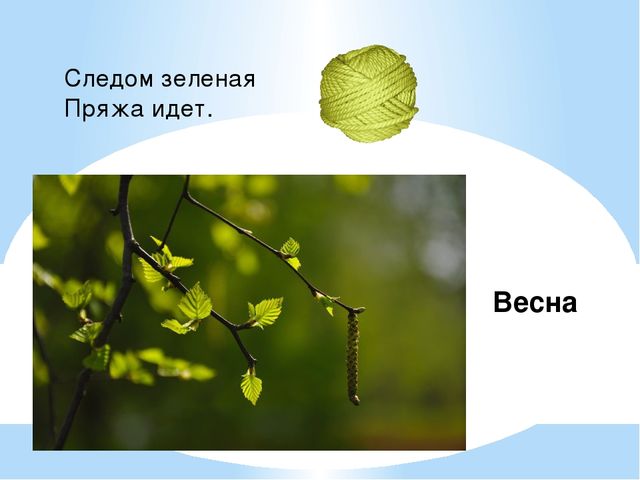 Следом зеленая
Пряжа идет.

Весна